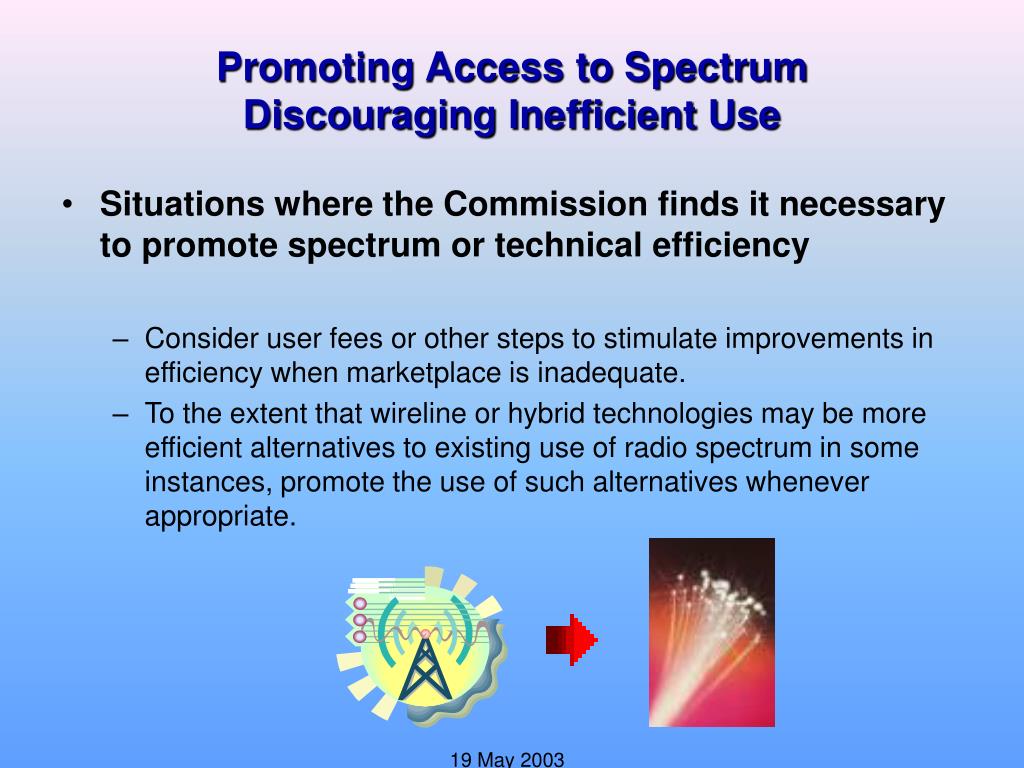 Promoting Access to Spectrum
Discouraging Inefficient Use

• Situations where the Commission finds it necessary to promote spectrum or technical efficiency

– Consider user fees or other steps to stimulate improvements in efficiency when marketplace is inadequate.
– To the extent that wireline or hybrid technologies may be more efficient alternatives to existing use of radio spectrum in some instances, promote the use of such alternatives whenever appropriate.

19 May 2003